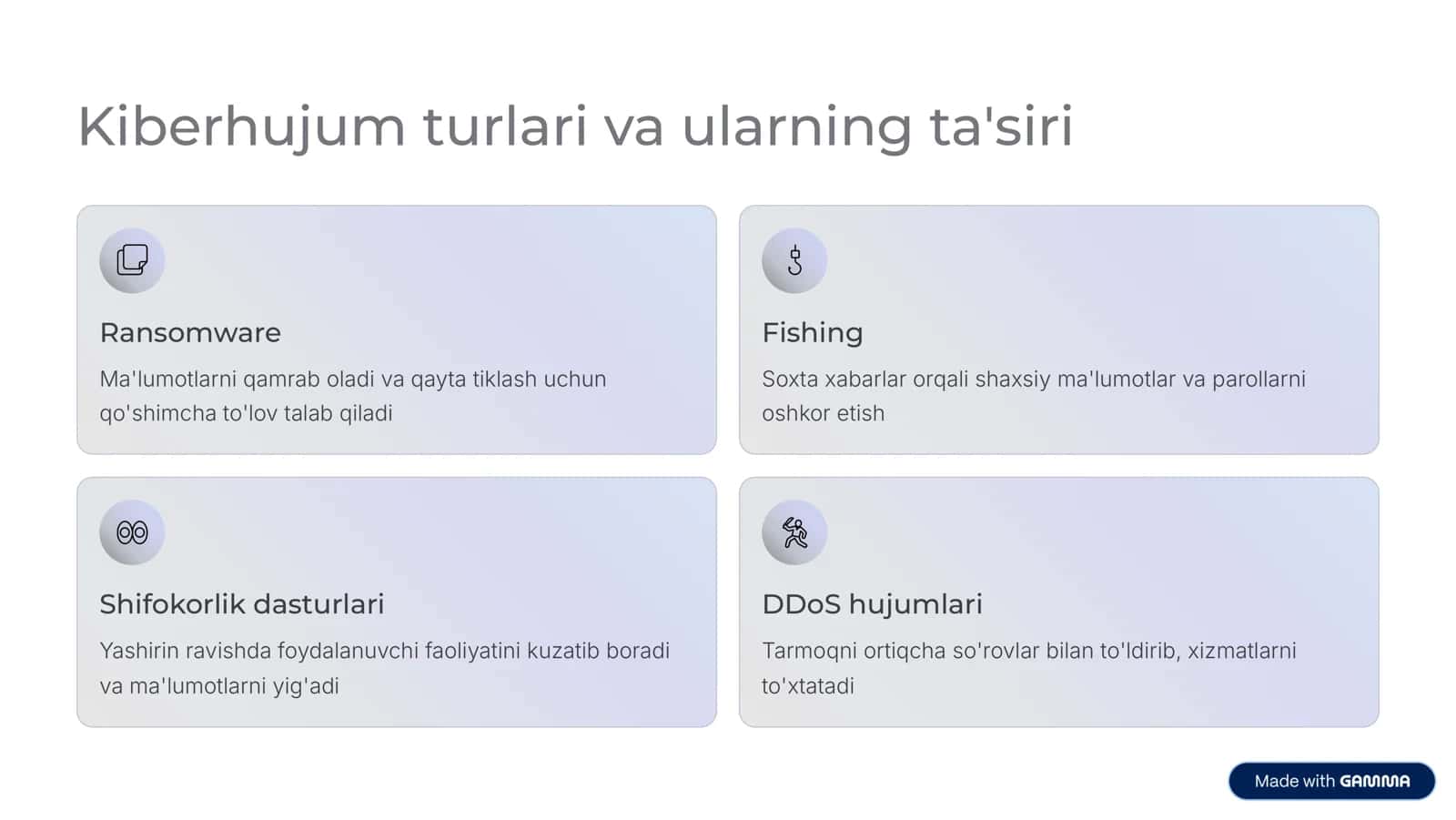 Kiberhujum turlari va ularning ta'siri

Ransomware

Ma'lumotlarni qamrab oladi va qayta tiklash uchun qo'shimcha to'lov talab qiladi

Fishing

Soxta xabarlar orqali shaxsiy ma'lumotlar va parollarni oshkor etish

Shifokorlik dasturlari

Yashirin ravishda foydalanuvchi faoliyatini kuzatib boradi va ma'lumotlarni yig'adi

DDoS hujumlari

Tarmoqni ortiqcha so'rovlar bilan to'ldirib, xizmatlarni to'xtatadi

Made with GAMMA